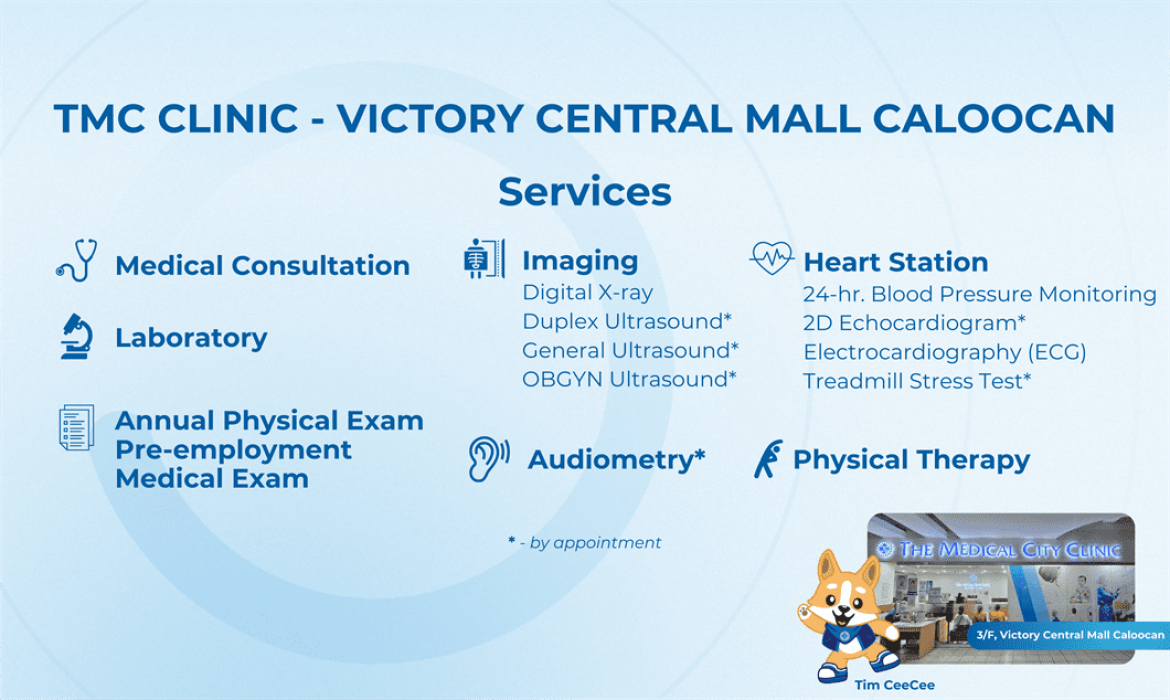 TMC CLINIC - VICTORY CENTRAL MALL CALOOCAN

Services

Medical Consultation

Laboratory

Annual Physical Exam
Pre-employment Medical Exam

Imaging
Digital X-ray
Duplex Ultrasound*
General Ultrasound*
OBGYN Ultrasound*

Audiometry*

Heart Station
24-hr. Blood Pressure Monitoring
2D Echocardiogram*
Electrocardiography (ECG)
Treadmill Stress Test*

Physical Therapy

* - by appointment

THE MEDICAL CITY CLINIC

3/F, Victory Central Mall Caloocan

Tim CeeCee